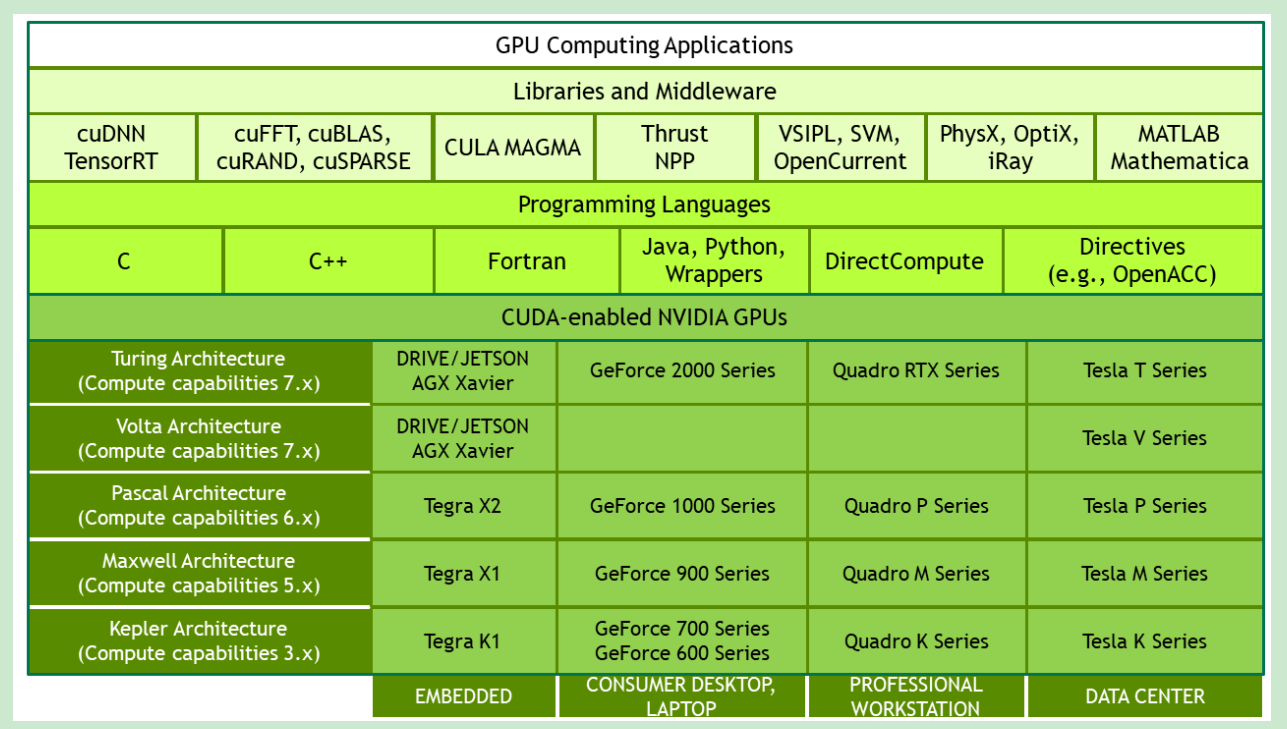 GPU Computing Applications

Libraries and Middleware

| cuDNN TensorRT | cuFFT, cuBLAS, cuRAND, cuSPARSE | CULA MAGMA | Thrust NPP | VSIPL, SVM, OpenCurrent | PhysX, OptiX, iRay | MATLAB Mathematica |
|---|---|---|---|---|---|---|

Programming Languages

| C | C++ | Fortran | Java, Python, Wrappers | DirectCompute | Directives (e.g., OpenACC) |
|---|---|---|---|---|---|

CUDA-enabled NVIDIA GPUs

| | | | | |
|---|---|---|---|---|
| Turing Architecture (Compute capabilities 7.x) | DRIVE/JETSON AGX Xavier | GeForce 2000 Series | Quadro RTX Series | Tesla T Series |
| Volta Architecture (Compute capabilities 7.x) | DRIVE/JETSON AGX Xavier | | | Tesla V Series |
| Pascal Architecture (Compute capabilities 6.x) | Tegra X2 | GeForce 1000 Series | Quadro P Series | Tesla P Series |
| Maxwell Architecture (Compute capabilities 5.x) | Tegra X1 | GeForce 900 Series | Quadro M Series | Tesla M Series |
| Kepler Architecture (Compute capabilities 3.x) | Tegra K1 | GeForce 700 Series GeForce 600 Series | Quadro K Series | Tesla K Series |
| | EMBEDDED | CONSUMER DESKTOP, LAPTOP | PROFESSIONAL WORKSTATION | DATA CENTER |